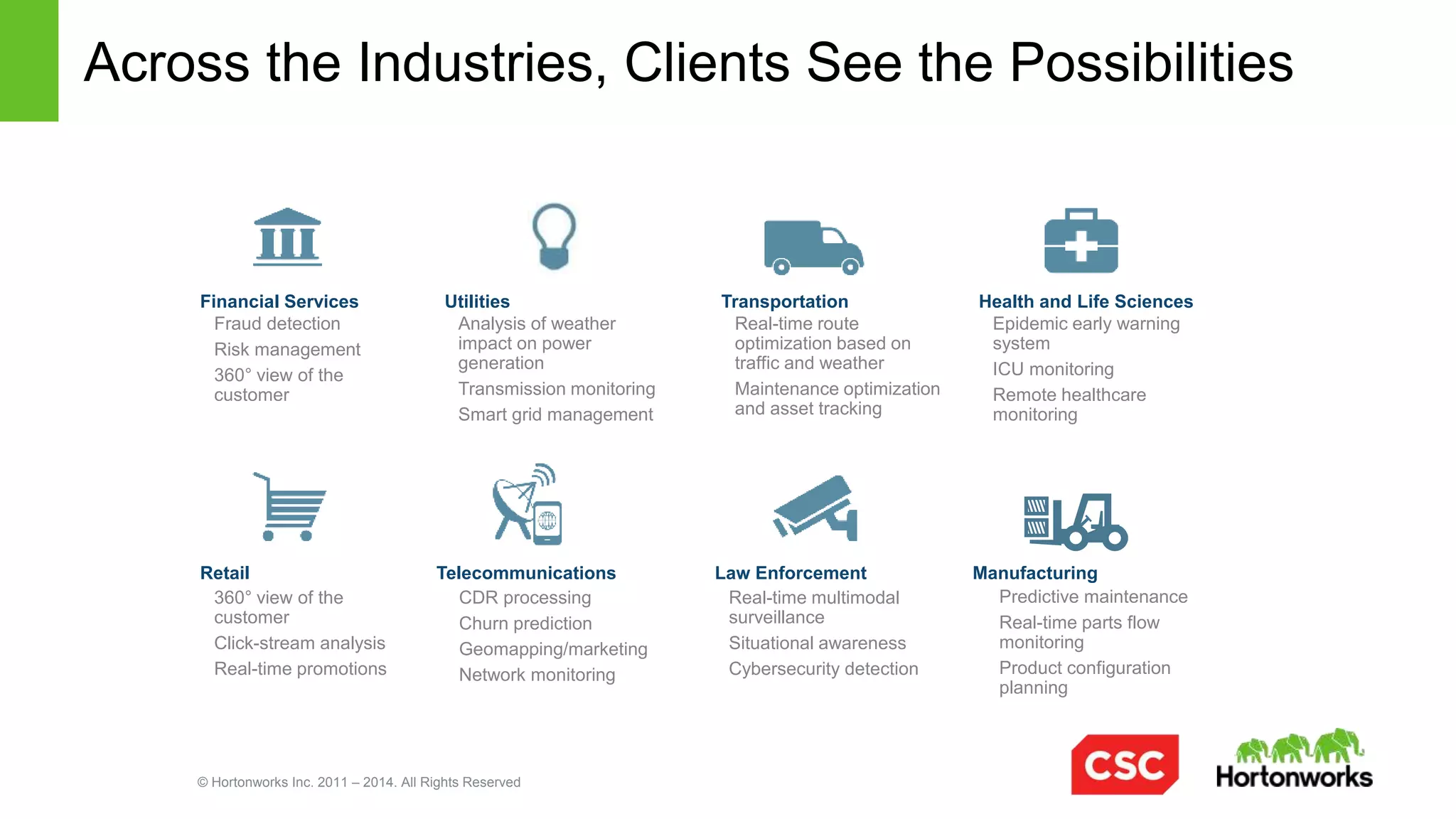 Across the Industries, Clients See the Possibilities

Financial Services
Fraud detection
Risk management
360° view of the customer

Utilities
Analysis of weather impact on power generation
Transmission monitoring
Smart grid management

Transportation
Real-time route optimization based on traffic and weather
Maintenance optimization and asset tracking

Health and Life Sciences
Epidemic early warning system
ICU monitoring
Remote healthcare monitoring

Retail
360° view of the customer
Click-stream analysis
Real-time promotions

Telecommunications
CDR processing
Churn prediction
Geomapping/marketing
Network monitoring

Law Enforcement
Real-time multimodal surveillance
Situational awareness
Cybersecurity detection

Manufacturing
Predictive maintenance
Real-time parts flow monitoring
Product configuration planning

© Hortonworks Inc. 2011 – 2014. All Rights Reserved

CSC

Hortonworks